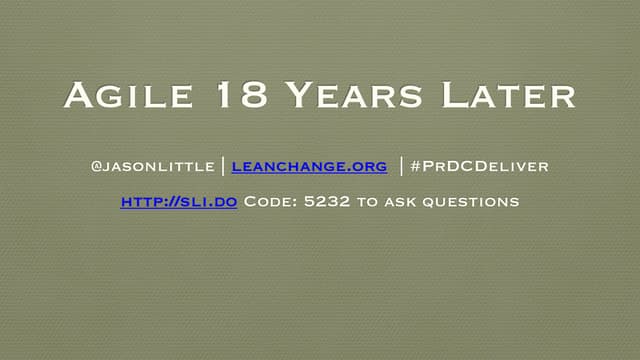 Agile 18 Years Later

@jasonlittle | leanchange.org | #PrDCDeliver

http://sli.do Code: 5232 to ask questions